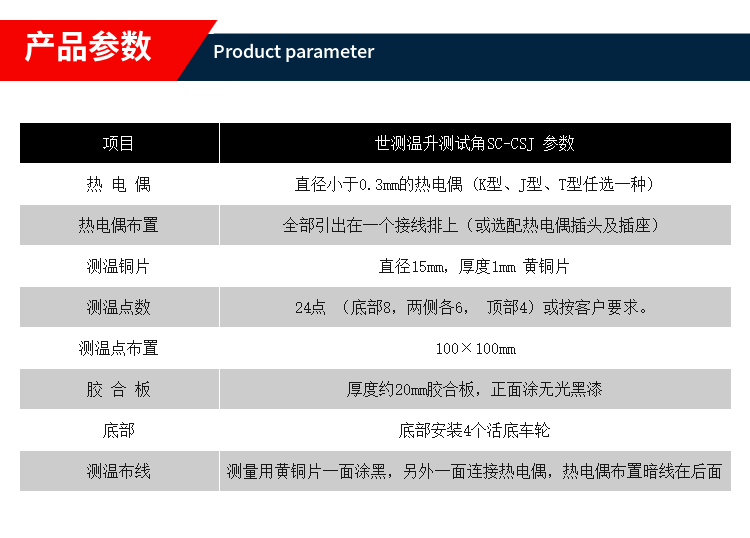 产品参数

Product parameter

| 项目 | 世测温升测试角SC-CSJ 参数 |
|---|---|
| 热 电 偶 | 直径小于0.3mm的热电偶（K型、J型、T型任选一种） |
| 热电偶布置 | 全部引出在一个接线排上（或选配热电偶插头及插座） |
| 测温铜片 | 直径15mm，厚度1mm 黄铜片 |
| 测温点数 | 24点 （底部8，两侧各6， 顶部4）或按客户要求。 |
| 测温点布置 | 100×100mm |
| 胶 合 板 | 厚度约20mm胶合板，正面涂无光黑漆 |
| 底部 | 底部安装4个活底车轮 |
| 测温布线 | 测量用黄铜片一面涂黑，另外一面连接热电偶，热电偶布置暗线在后面 |